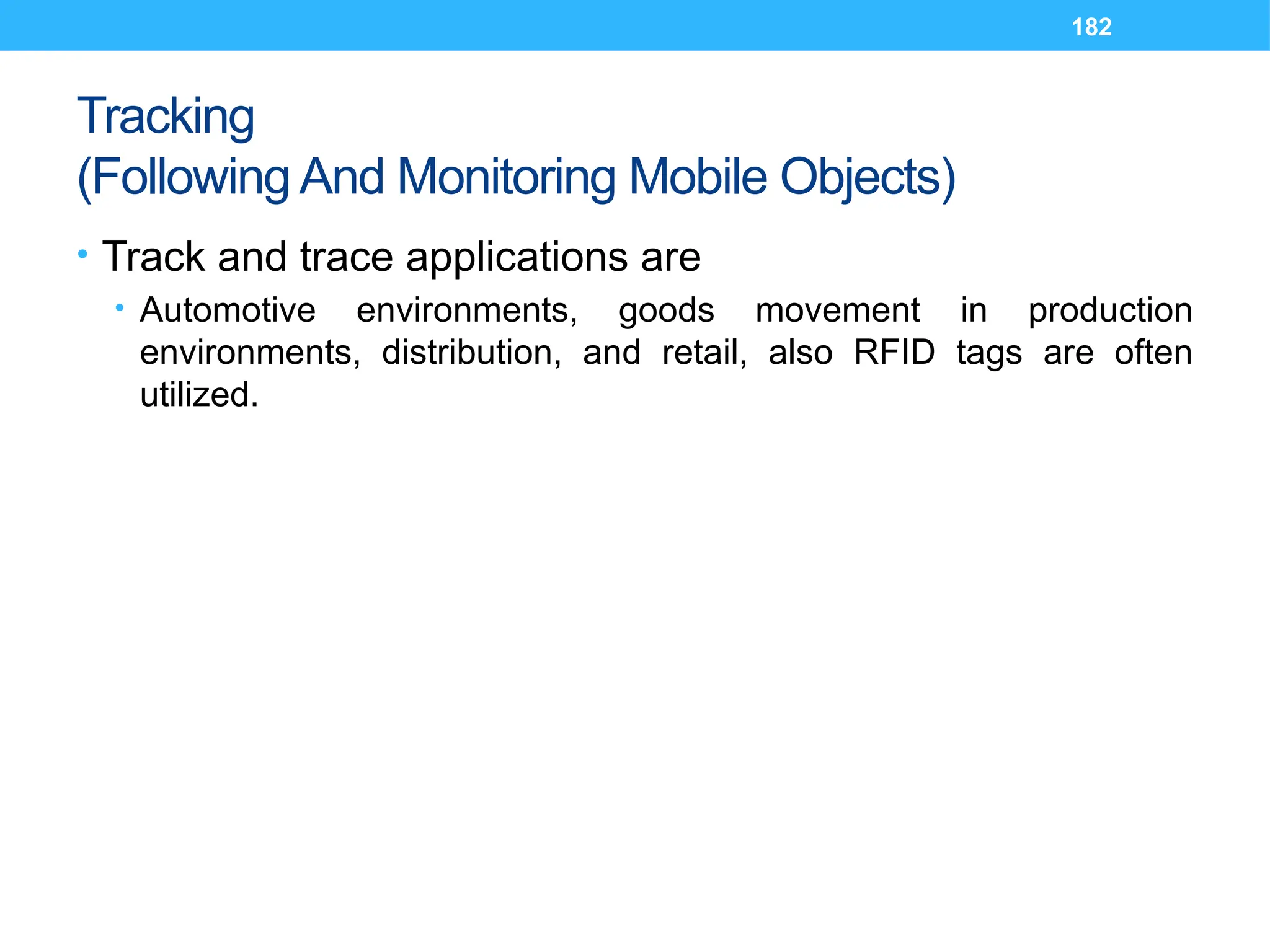 182

Tracking
(Following And Monitoring Mobile Objects)

• Track and trace applications are
  • Automotive environments, goods movement in production environments, distribution, and retail, also RFID tags are often utilized.